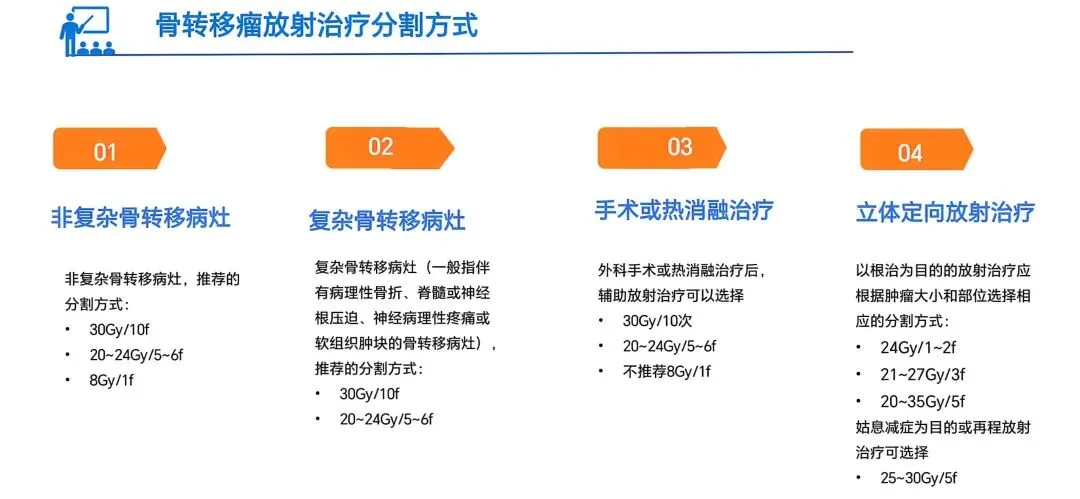 骨转移瘤放射治疗分割方式

01

非复杂骨转移病灶

非复杂骨转移病灶，推荐的分割方式：
• 30Gy/10f
• 20~24Gy/5~6f
• 8Gy/1f

02

复杂骨转移病灶

复杂骨转移病灶（一般指伴有病理性骨折、脊髓或神经根压迫、神经病理性疼痛或软组织肿块的骨转移病灶），推荐的分割方式：
• 30Gy/10f
• 20~24Gy/5~6f

03

手术或热消融治疗

外科手术或热消融治疗后，辅助放射治疗可以选择
• 30Gy/10次
• 20~24Gy/5~6f
• 不推荐8Gy/1f

04

立体定向放射治疗

以根治为目的的放射治疗应根据肿瘤大小和部位选择相应的分割方式：
• 24Gy/1~2f
• 21~27Gy/3f
• 20~35Gy/5f
姑息减症为目的或再程放射治疗可选择
• 25~30Gy/5f